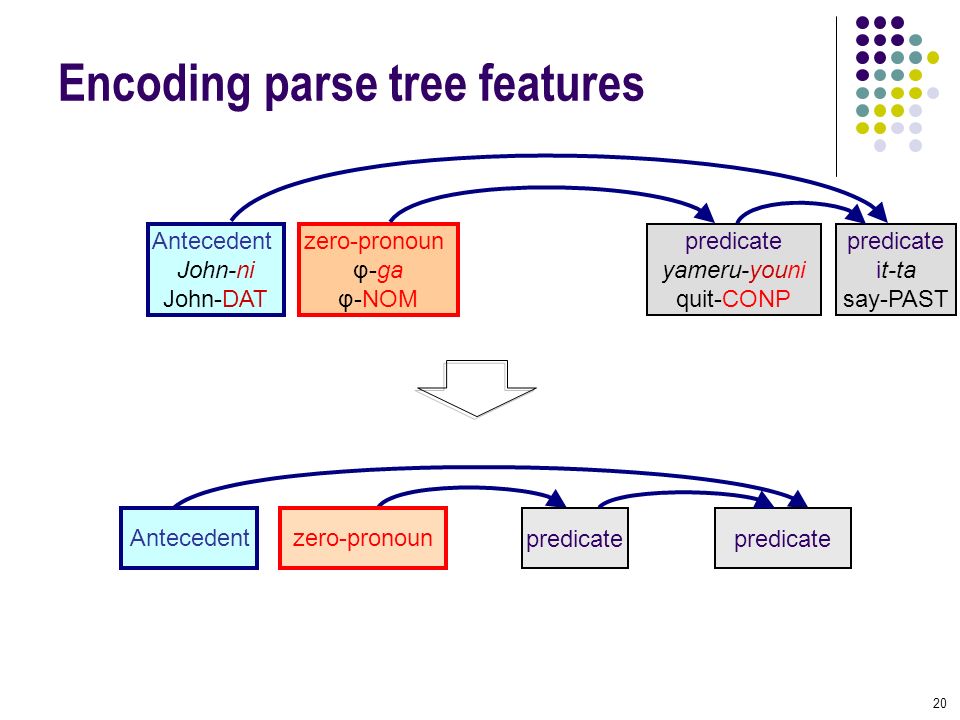 Encoding parse tree features

Antecedent
John-ni
John-DAT

zero-pronoun
φ-ga
φ-NOM

predicate
yameru-youni
quit-CONP

predicate
it-ta
say-PAST

Antecedent

zero-pronoun

predicate

predicate

20